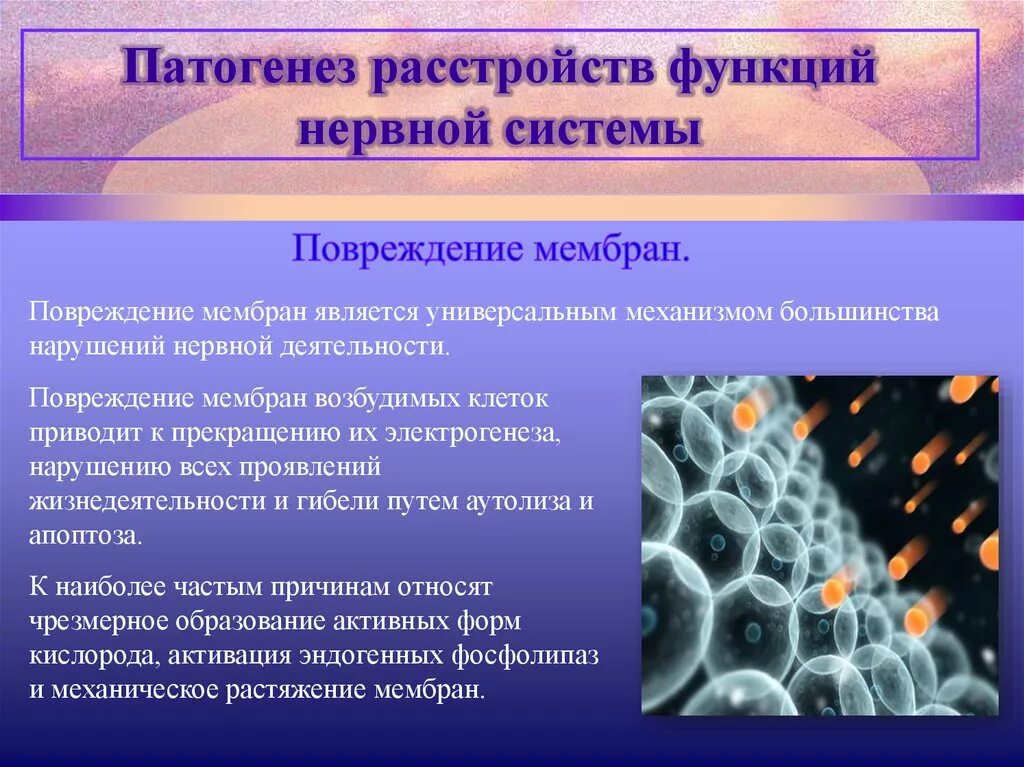 Патогенез расстройств функций нервной системы

Повреждение мембран.

Повреждение мембран является универсальным механизмом большинства нарушений нервной деятельности.

Повреждение мембран возбудимых клеток приводит к прекращению их электрогенеза, нарушению всех проявлений жизнедеятельности и гибели путем аутолиза и апоптоза.

К наиболее частым причинам относят чрезмерное образование активных форм кислорода, активация эндогенных фосфолипаз и механическое растяжение мембран.